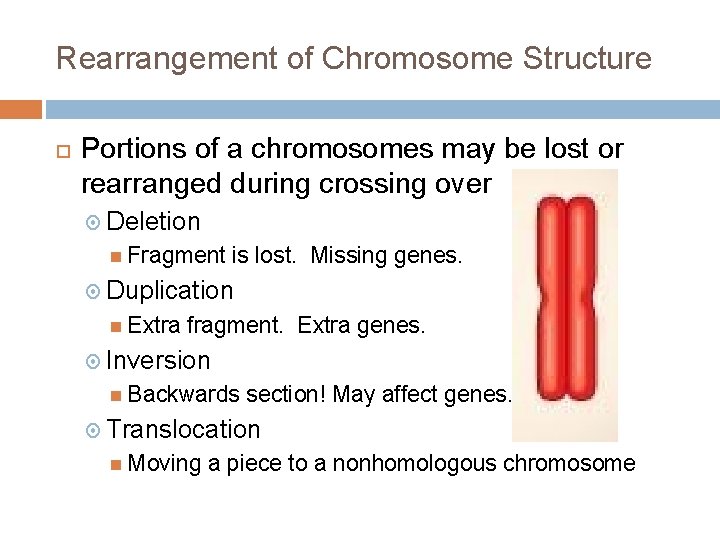 Rearrangement of Chromosome Structure

Portions of a chromosomes may be lost or rearranged during crossing over

Deletion

Fragment is lost. Missing genes.

Duplication

Extra fragment. Extra genes.

Inversion

Backwards section! May affect genes.

Translocation

Moving a piece to a nonhomologous chromosome